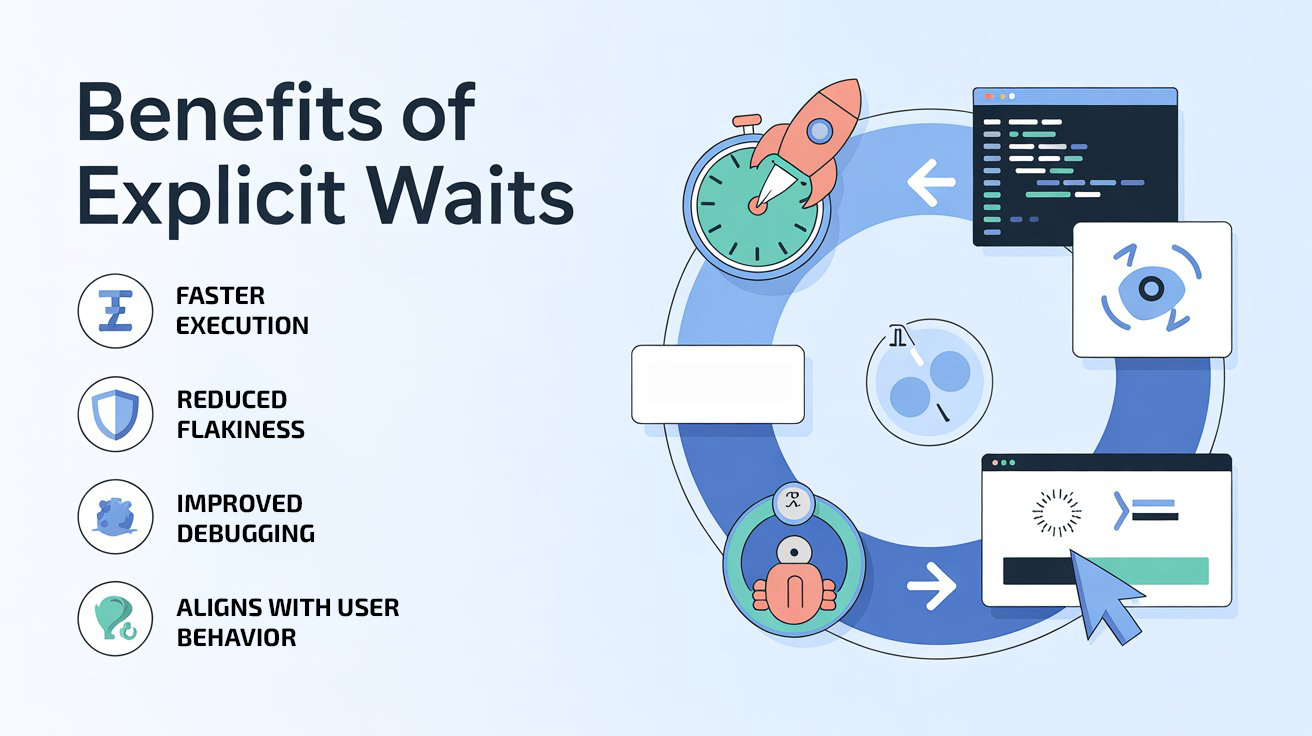 Benefits of Explicit Waits

FASTER EXECUTION

REDUCED FLAKINESS

IMPROVED DEBUGGING

ALIGNS WITH USER BEHAVIOR